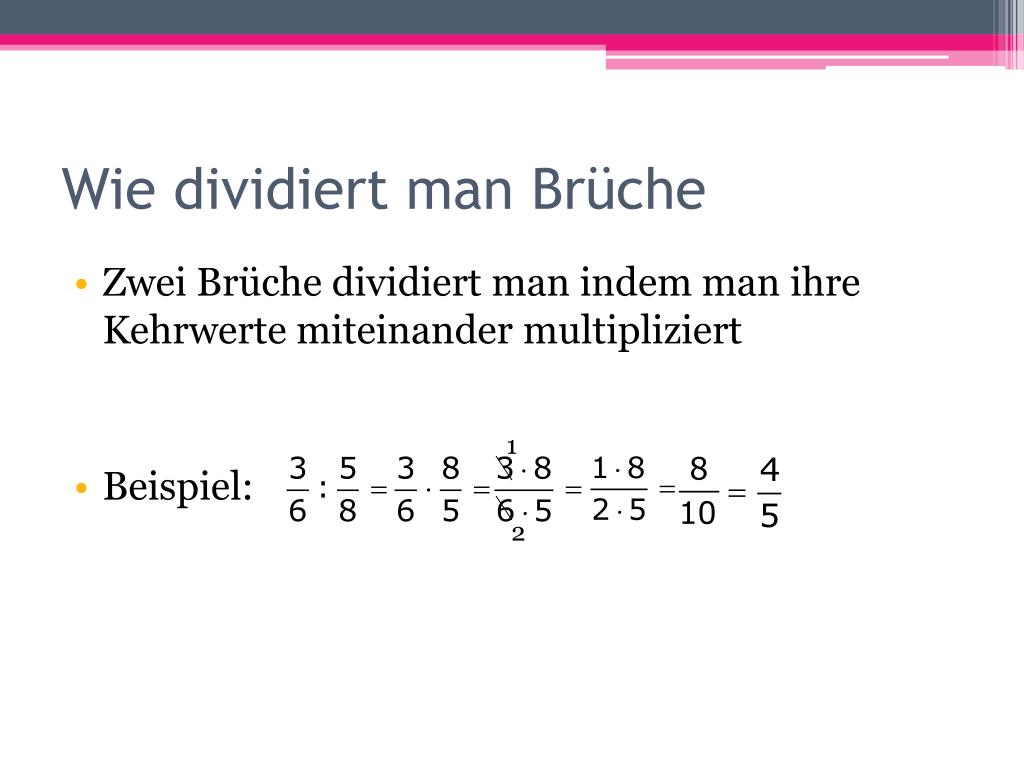 Wie dividiert man Brüche

• Zwei Brüche dividiert man indem man ihre Kehrwerte miteinander multipliziert

• Beispiel: $\frac{3}{6} : \frac{5}{8} = \frac{3}{6} \cdot \frac{8}{5} = \frac{\overset{1}{\cancel{3}} \cdot 8}{\underset{2}{\cancel{6}} \cdot 5} = \frac{1 \cdot 8}{2 \cdot 5} = \frac{8}{10} = \frac{4}{5}$